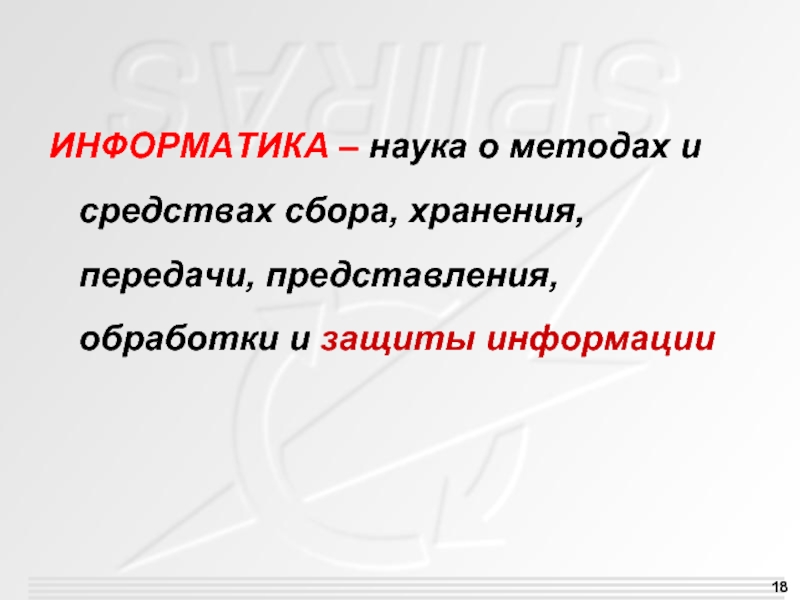 SPIIRAS

ИНФОРМАТИКА – наука о методах и средствах сбора, хранения, передачи, представления, обработки и защиты информации

18